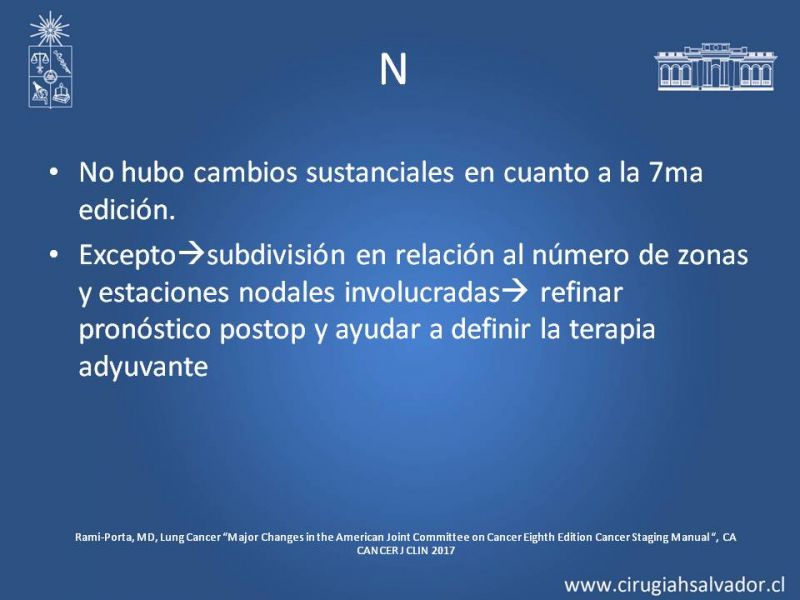 N

• No hubo cambios sustanciales en cuanto a la 7ma edición.

• Excepto→subdivisión en relación al número de zonas y estaciones nodales involucradas→ refinar pronóstico postop y ayudar a definir la terapia adyuvante

Rami-Porta, MD, Lung Cancer "Major Changes in the American Joint Committee on Cancer Eighth Edition Cancer Staging Manual", CA CANCER J CLIN 2017

www.cirugiahsalvador.cl